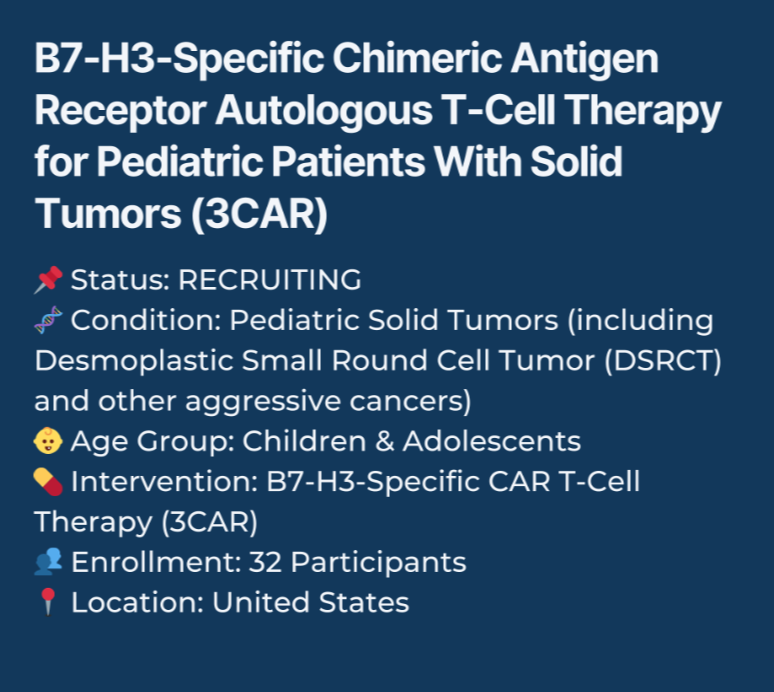 B7-H3-Specific Chimeric Antigen Receptor Autologous T-Cell Therapy for Pediatric Patients With Solid Tumors (3CAR)

📌 Status: RECRUITING
🧬 Condition: Pediatric Solid Tumors (including Desmoplastic Small Round Cell Tumor (DSRCT) and other aggressive cancers)
👶 Age Group: Children & Adolescents
💊 Intervention: B7-H3-Specific CAR T-Cell Therapy (3CAR)
👥 Enrollment: 32 Participants
📍 Location: United States